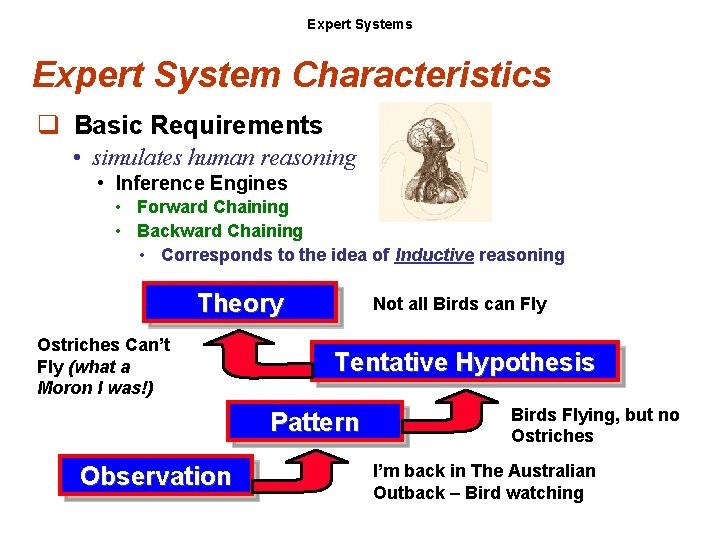 Expert Systems

Expert System Characteristics

❑ Basic Requirements
• simulates human reasoning
• Inference Engines
• Forward Chaining
• Backward Chaining
• Corresponds to the idea of Inductive reasoning

Theory

Not all Birds can Fly

Ostriches Can't Fly (what a Moron I was!)

Tentative Hypothesis

Pattern

Birds Flying, but no Ostriches

Observation

I'm back in The Australian Outback – Bird watching